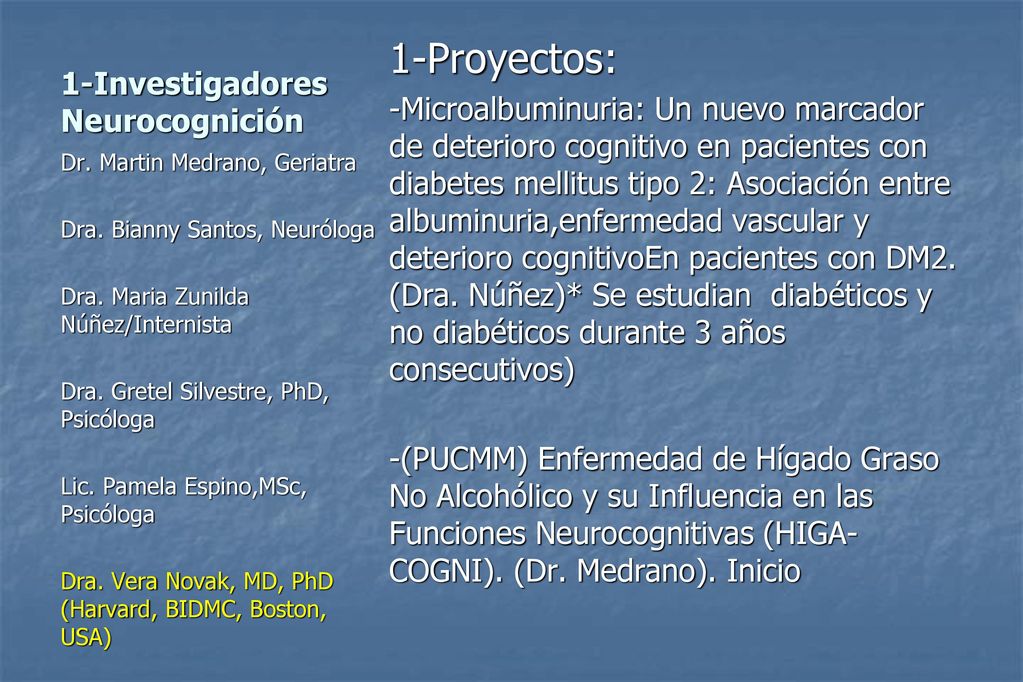 1-Investigadores Neurocognición

Dr. Martin Medrano, Geriatra

Dra. Bianny Santos, Neuróloga

Dra. Maria Zunilda Núñez/Internista

Dra. Gretel Silvestre, PhD, Psicóloga

Lic. Pamela Espino,MSc, Psicóloga

Dra. Vera Novak, MD, PhD (Harvard, BIDMC, Boston, USA)

1-Proyectos:

-Microalbuminuria: Un nuevo marcador de deterioro cognitivo en pacientes con diabetes mellitus tipo 2: Asociación entre albuminuria,enfermedad vascular y deterioro cognitivoEn pacientes con DM2. (Dra. Núñez)* Se estudian diabéticos y no diabéticos durante 3 años consecutivos)

-(PUCMM) Enfermedad de Hígado Graso No Alcohólico y su Influencia en las Funciones Neurocognitivas (HIGA-COGNI). (Dr. Medrano). Inicio